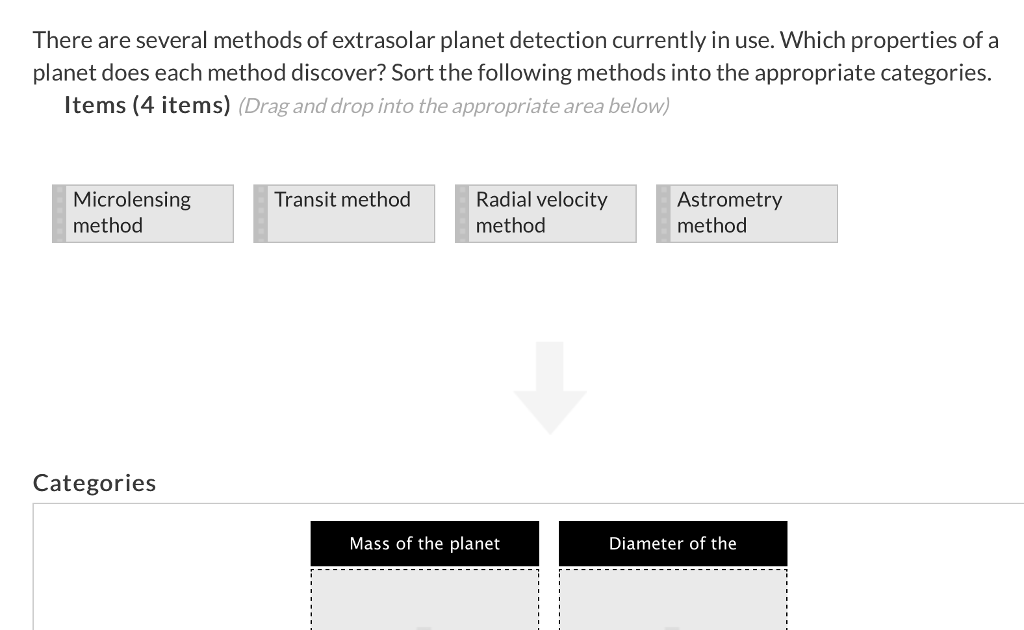 There are several methods of extrasolar planet detection currently in use. Which properties of a planet does each method discover? Sort the following methods into the appropriate categories.

Items (4 items) (Drag and drop into the appropriate area below)

Microlensing method

Transit method

Radial velocity method

Astrometry method

Categories

Mass of the planet

Diameter of the